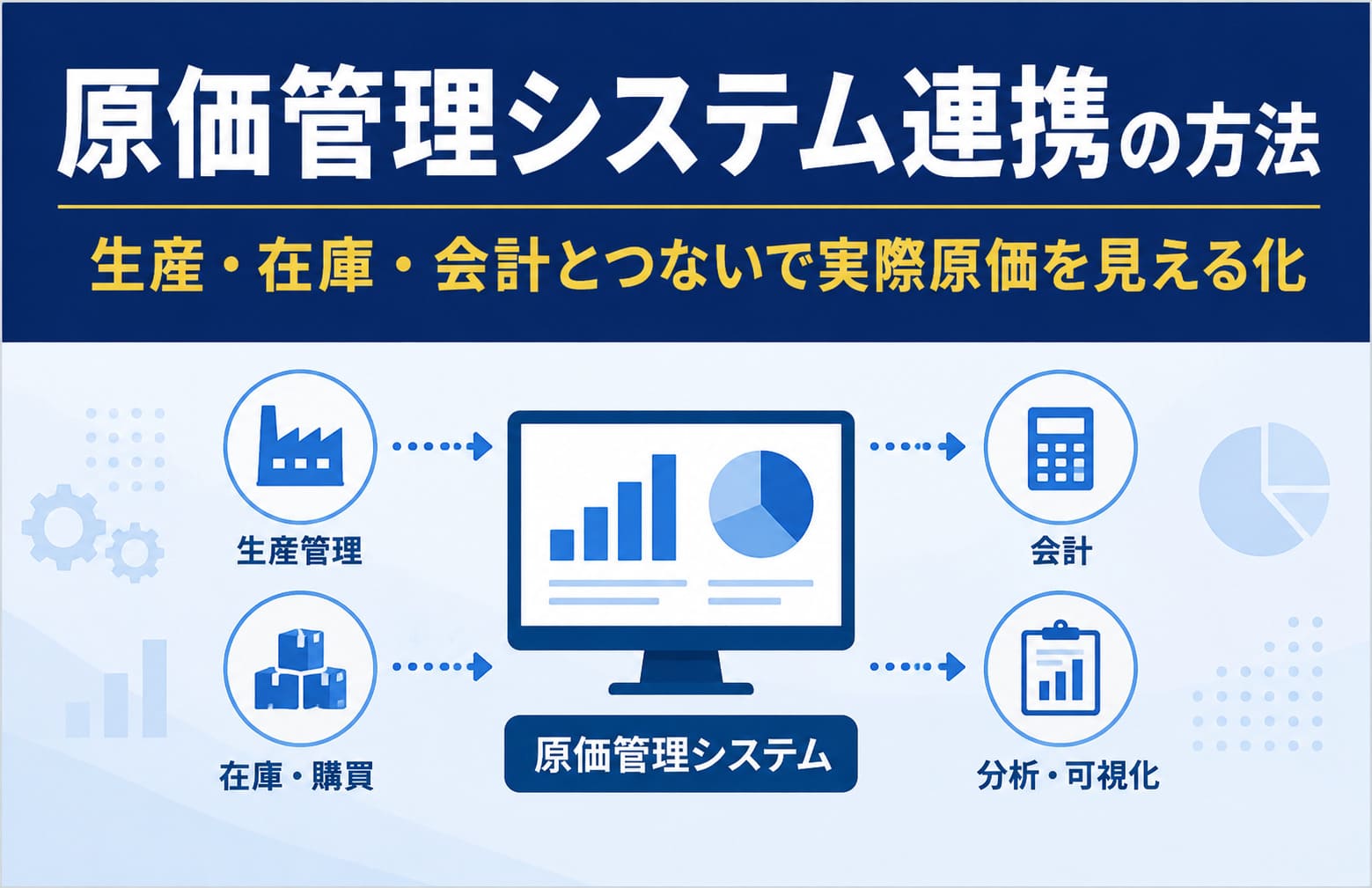 原価管理システム連携の方法

生産・在庫・会計とつないで実際原価を見える化

生産管理

在庫・購買

原価管理システム

会計

分析・可視化